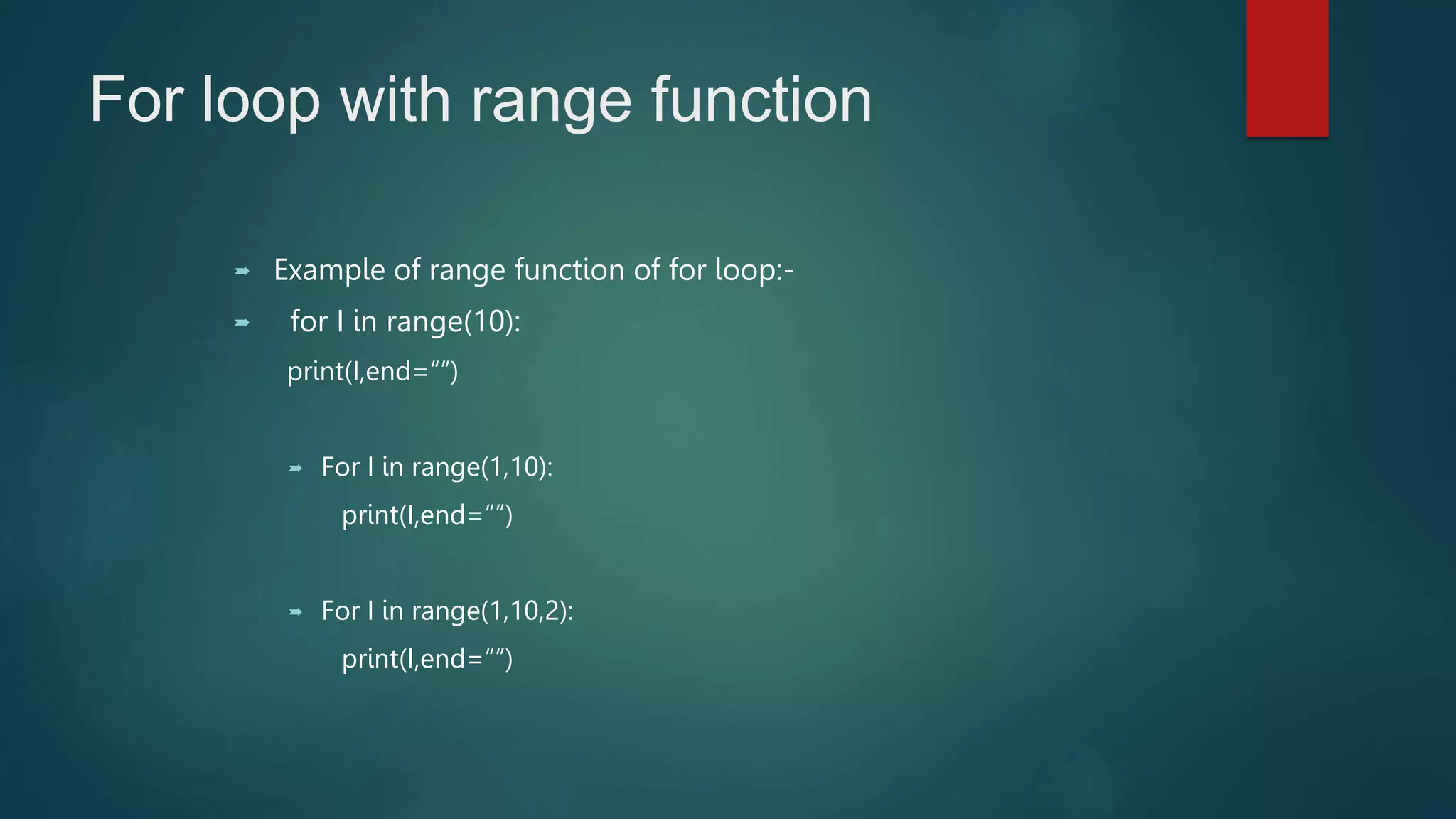 For loop with range function

Example of range function of for loop:-

for I in range(10):
print(I,end=“”)

For I in range(1,10):
print(I,end=“”)

For I in range(1,10,2):
print(I,end=“”)